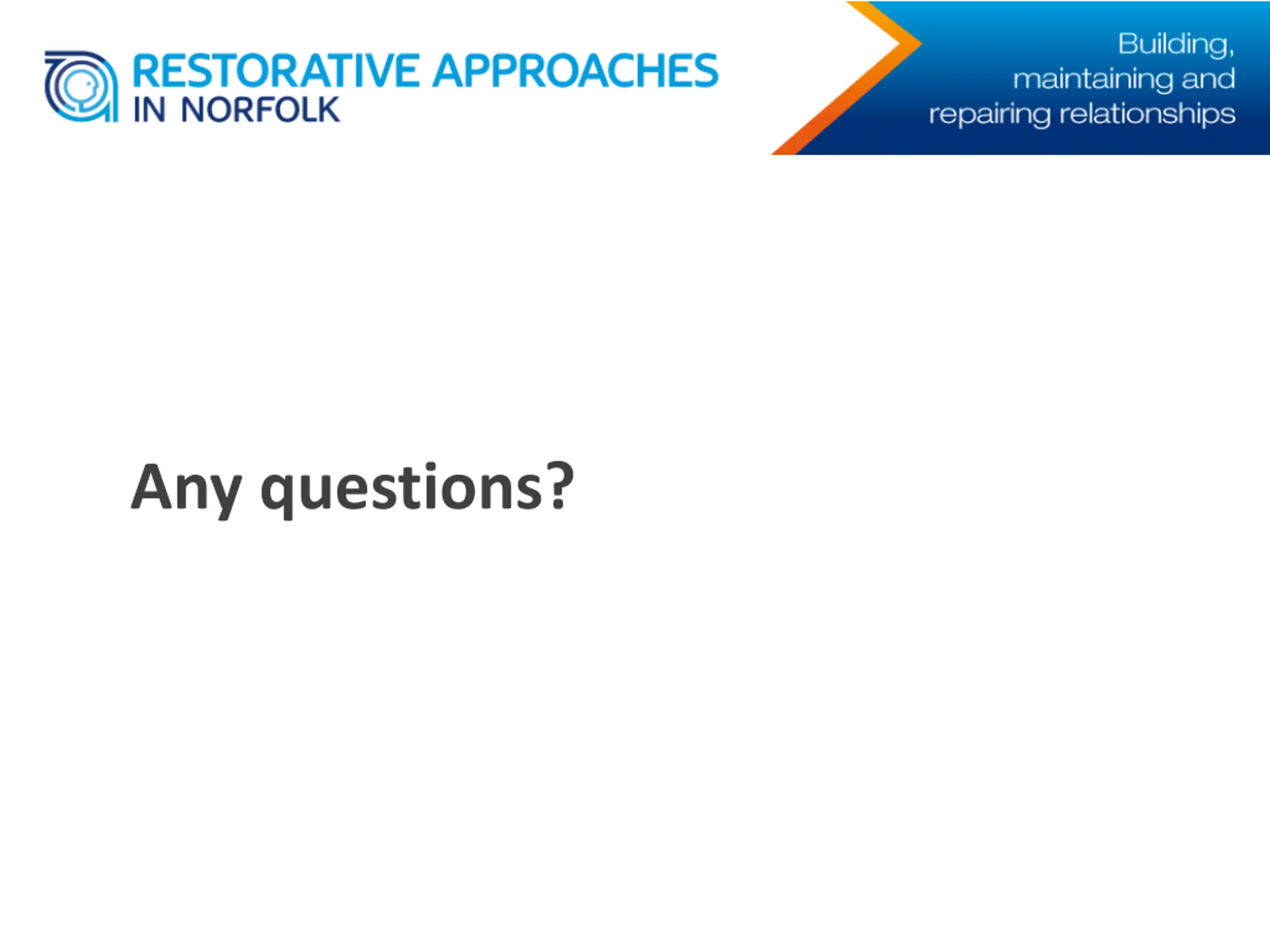 RESTORATIVE APPROACHES
IN NORFOLK

Building,
maintaining and
repairing relationships

Any questions?